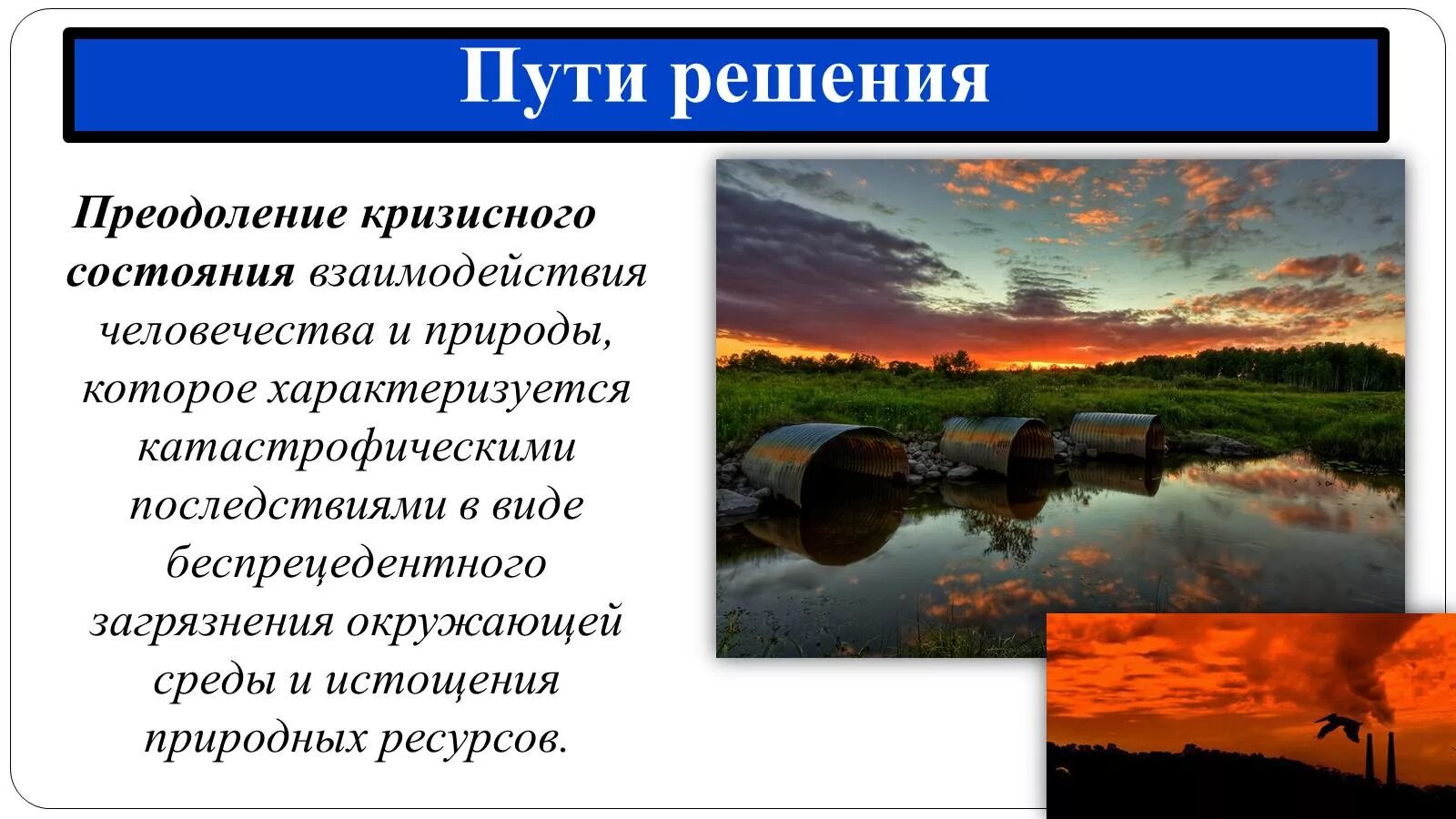 Пути решения

Преодоление кризисного состояния взаимодействия человечества и природы, которое характеризуется катастрофическими последствиями в виде беспрецедентного загрязнения окружающей среды и истощения природных ресурсов.